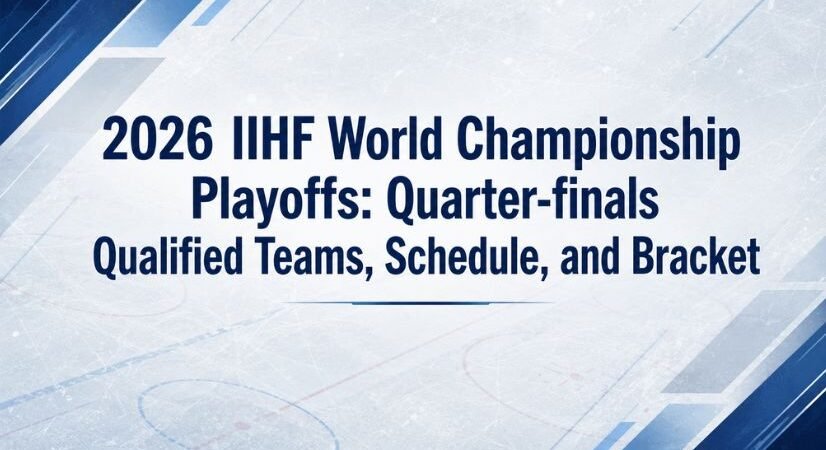 2026 IIHF World Championship
Playoffs: Quarter-finals
Qualified Teams, Schedule, and Bracket